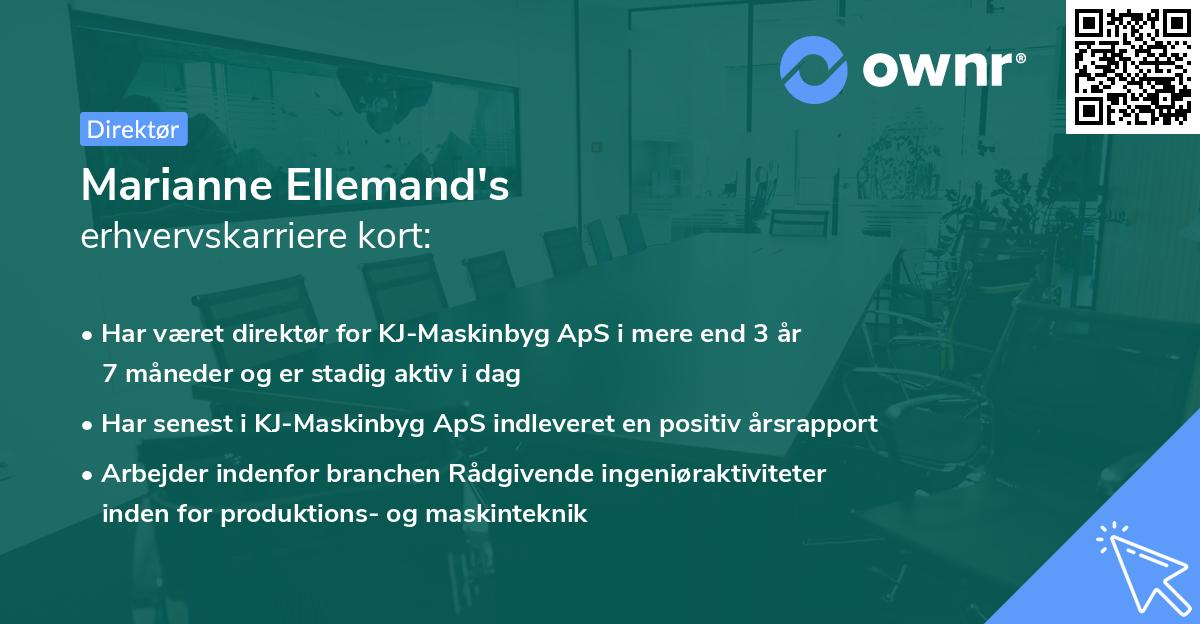 ownr®

Direktør

Marianne Ellemand's
erhvervskarriere kort:

• Har været direktør for KJ-Maskinbyg ApS i mere end 3 år 7 måneder og er stadig aktiv i dag

• Har senest i KJ-Maskinbyg ApS indleveret en positiv årsrapport

• Arbejder indenfor branchen Rådgivende ingeniøraktiviteter inden for produktions- og maskinteknik